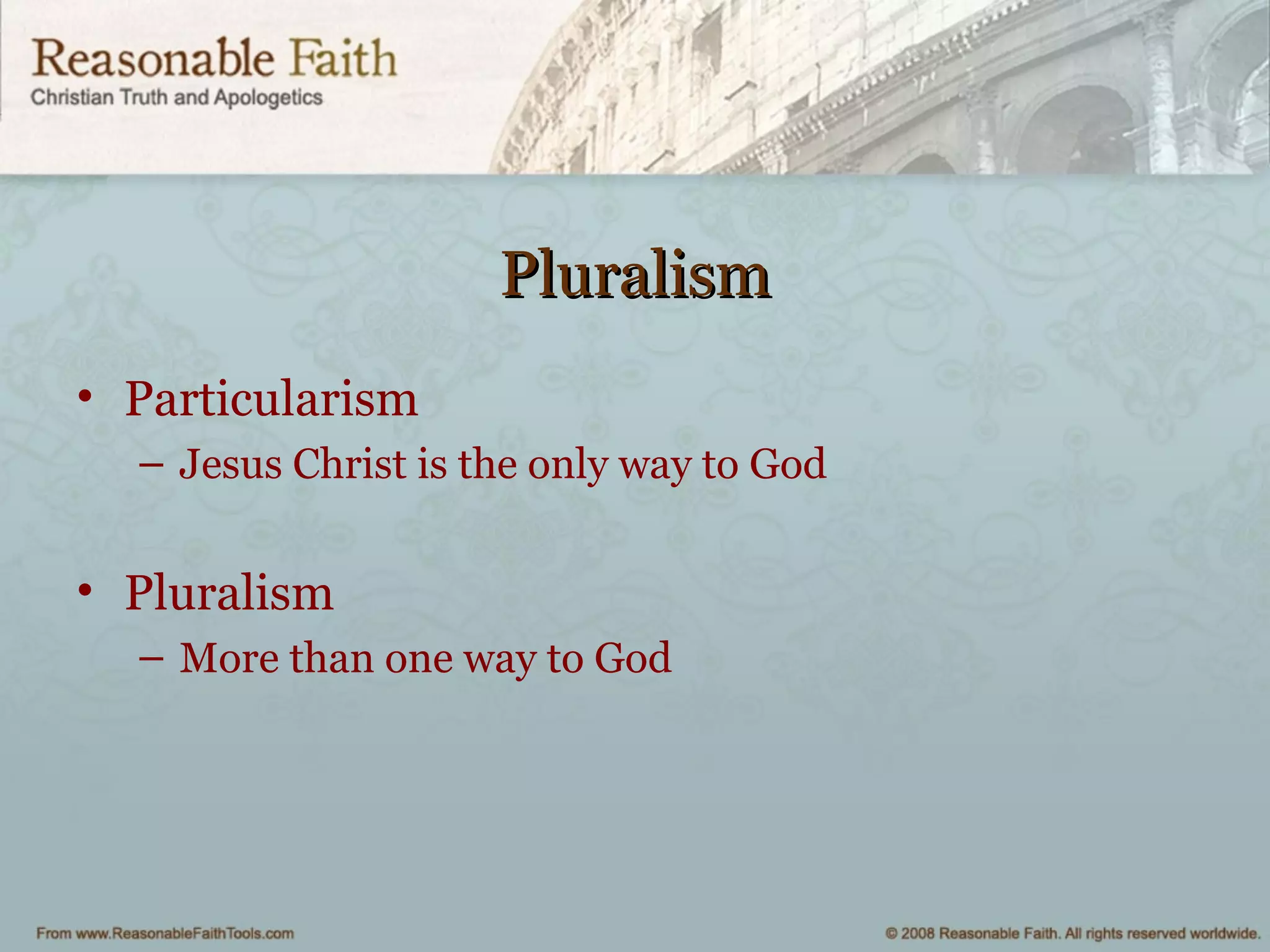 Reasonable Faith
Christian Truth and Apologetics

Pluralism

• Particularism
– Jesus Christ is the only way to God

• Pluralism
– More than one way to God

From www.ReasonableFaithTools.com

© 2008 Reasonable Faith. All rights reserved worldwide.